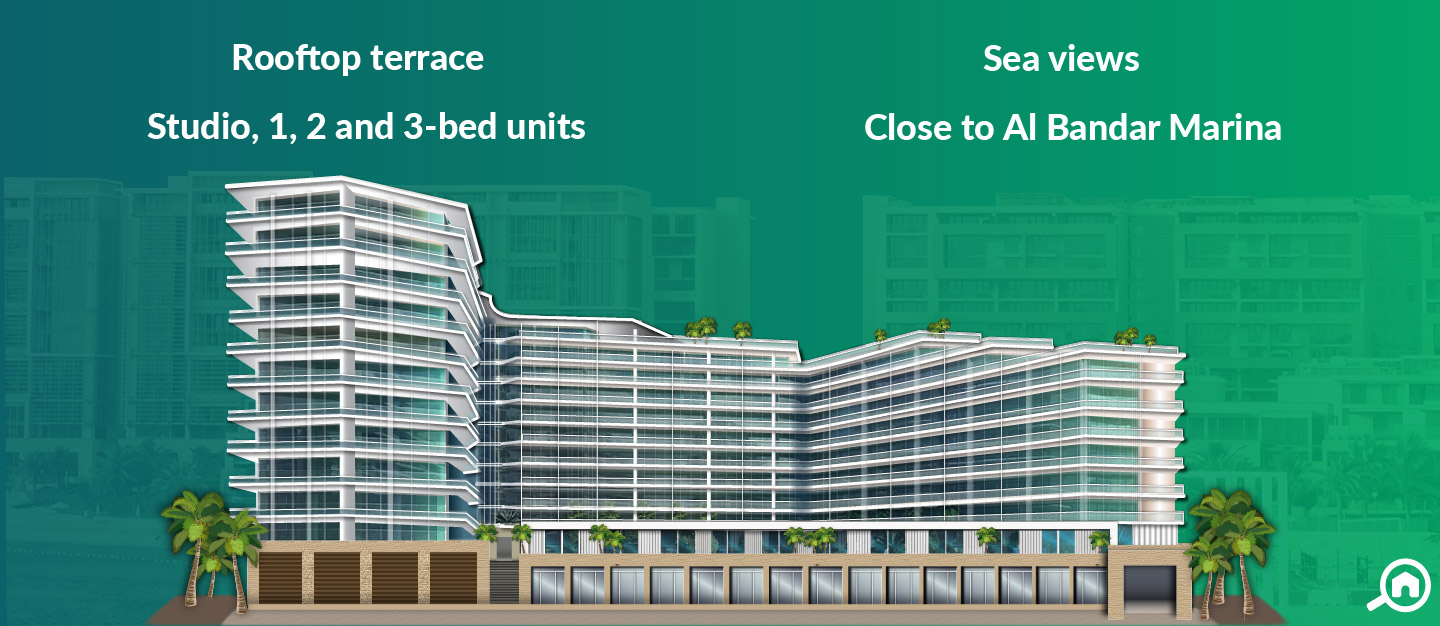 Rooftop terrace

Studio, 1, 2 and 3-bed units

Sea views

Close to Al Bandar Marina